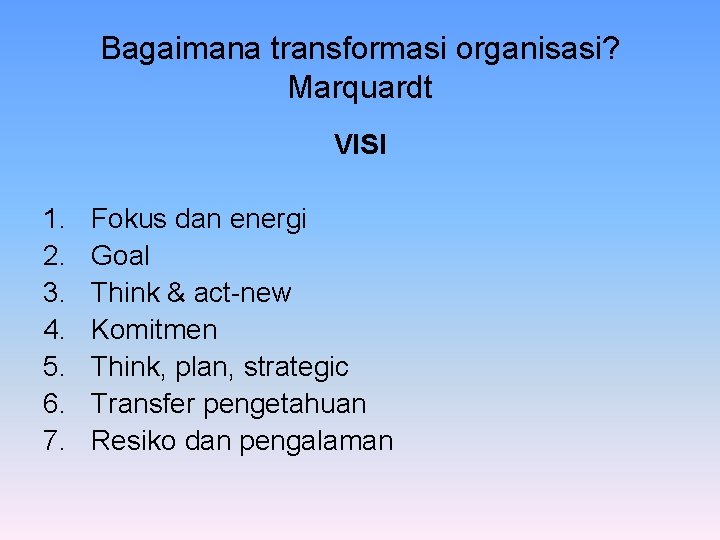 Bagaimana transformasi organisasi?
Marquardt

VISI

1. Fokus dan energi
2. Goal
3. Think & act-new
4. Komitmen
5. Think, plan, strategic
6. Transfer pengetahuan
7. Resiko dan pengalaman